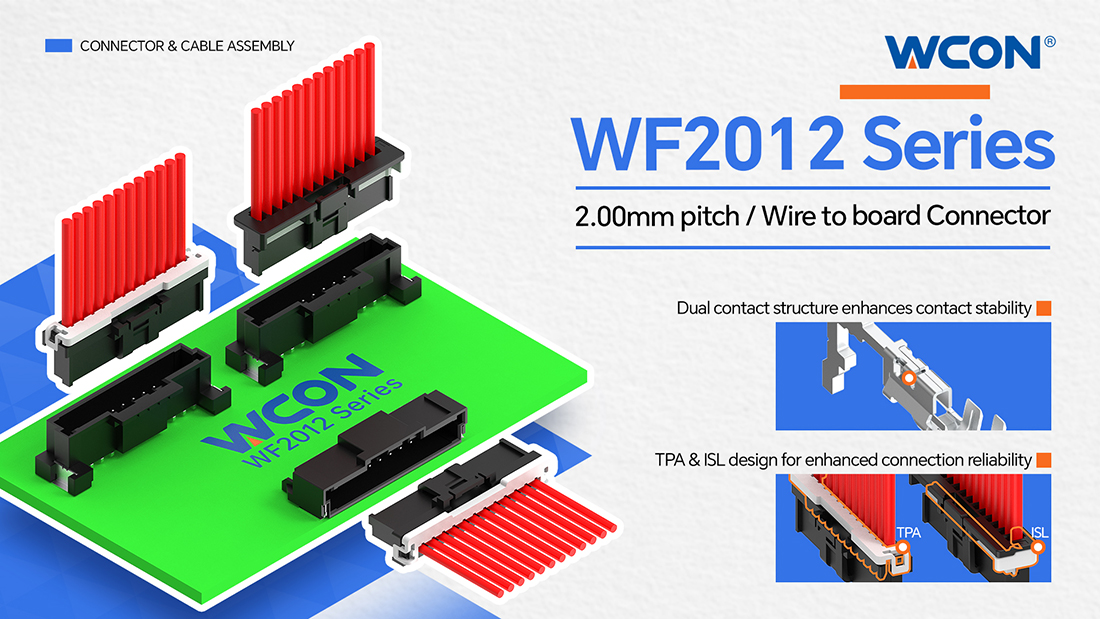 CONNECTOR & CABLE ASSEMBLY

WCON®

WF2012 Series

2.00mm pitch / Wire to board Connector

Dual contact structure enhances contact stability

TPA & ISL design for enhanced connection reliability

TPA

ISL

WCON
WF2012 Series